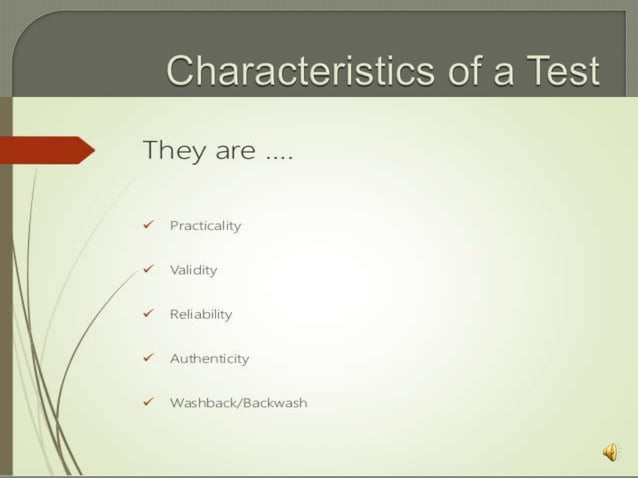 Characteristics of a Test

They are ....

✓ Practicality

✓ Validity

✓ Reliability

✓ Authenticity

✓ Washback/Backwash